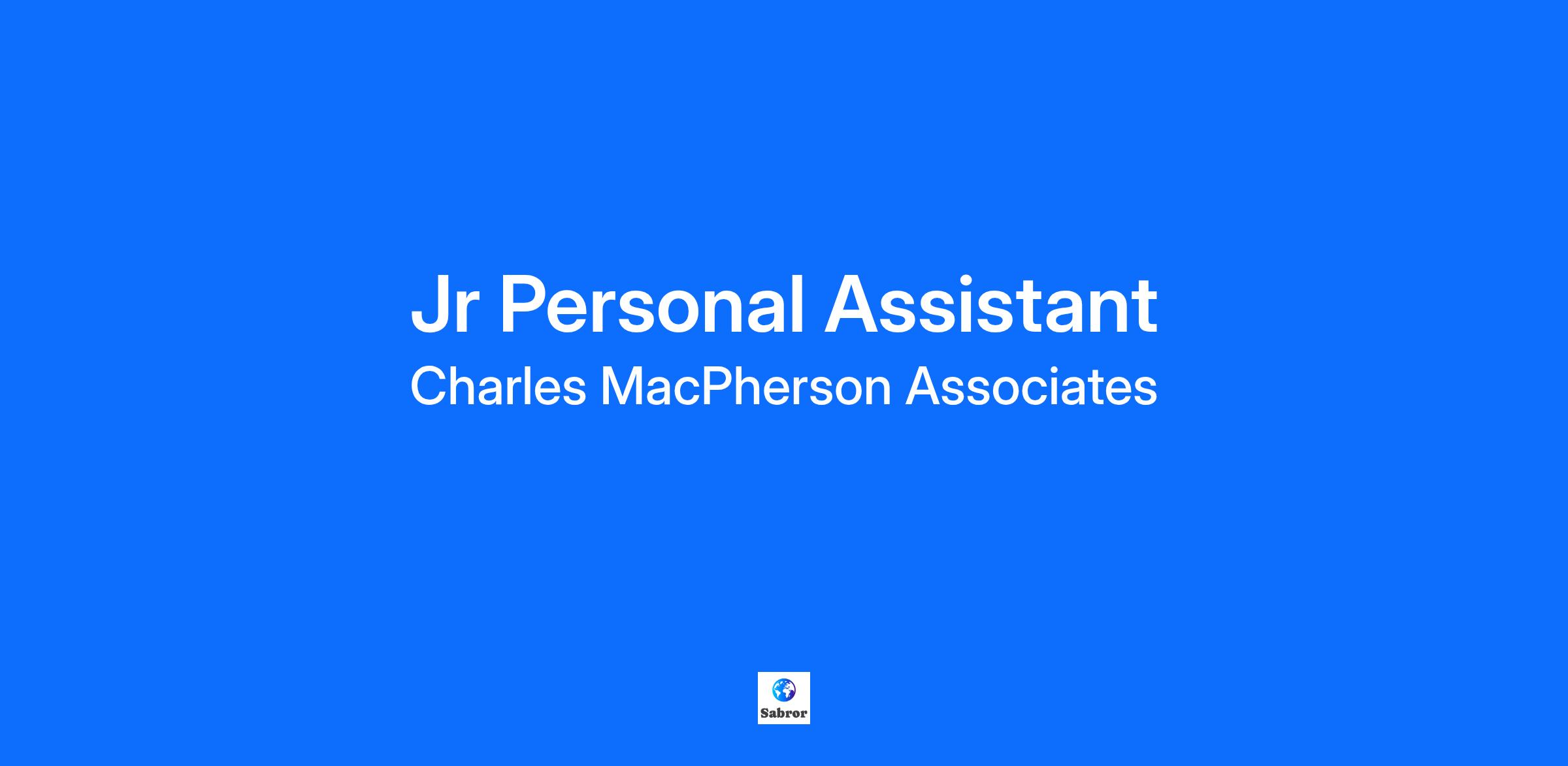 Jr Personal Assistant
Charles MacPherson Associates

Sabror